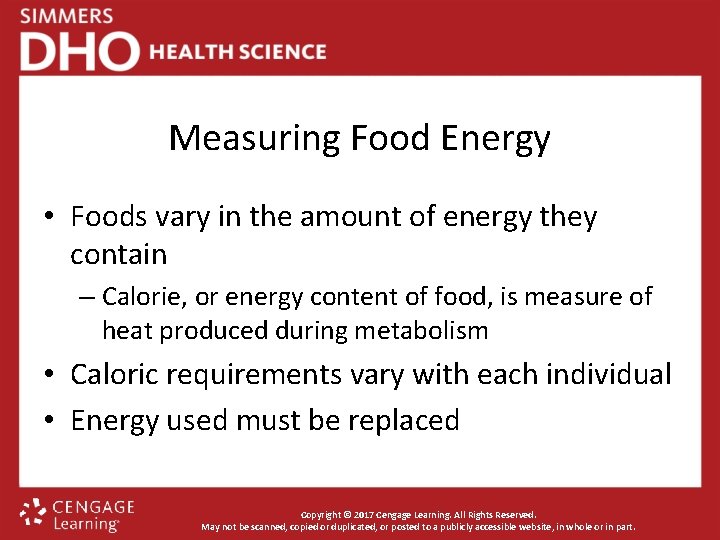 SIMMERS
DHO HEALTH SCIENCE

Measuring Food Energy

• Foods vary in the amount of energy they contain
– Calorie, or energy content of food, is measure of heat produced during metabolism
• Caloric requirements vary with each individual
• Energy used must be replaced

CENGAGE Learning

Copyright © 2017 Cengage Learning. All Rights Reserved.
May not be scanned, copied or duplicated, or posted to a publicly accessible website, in whole or in part.